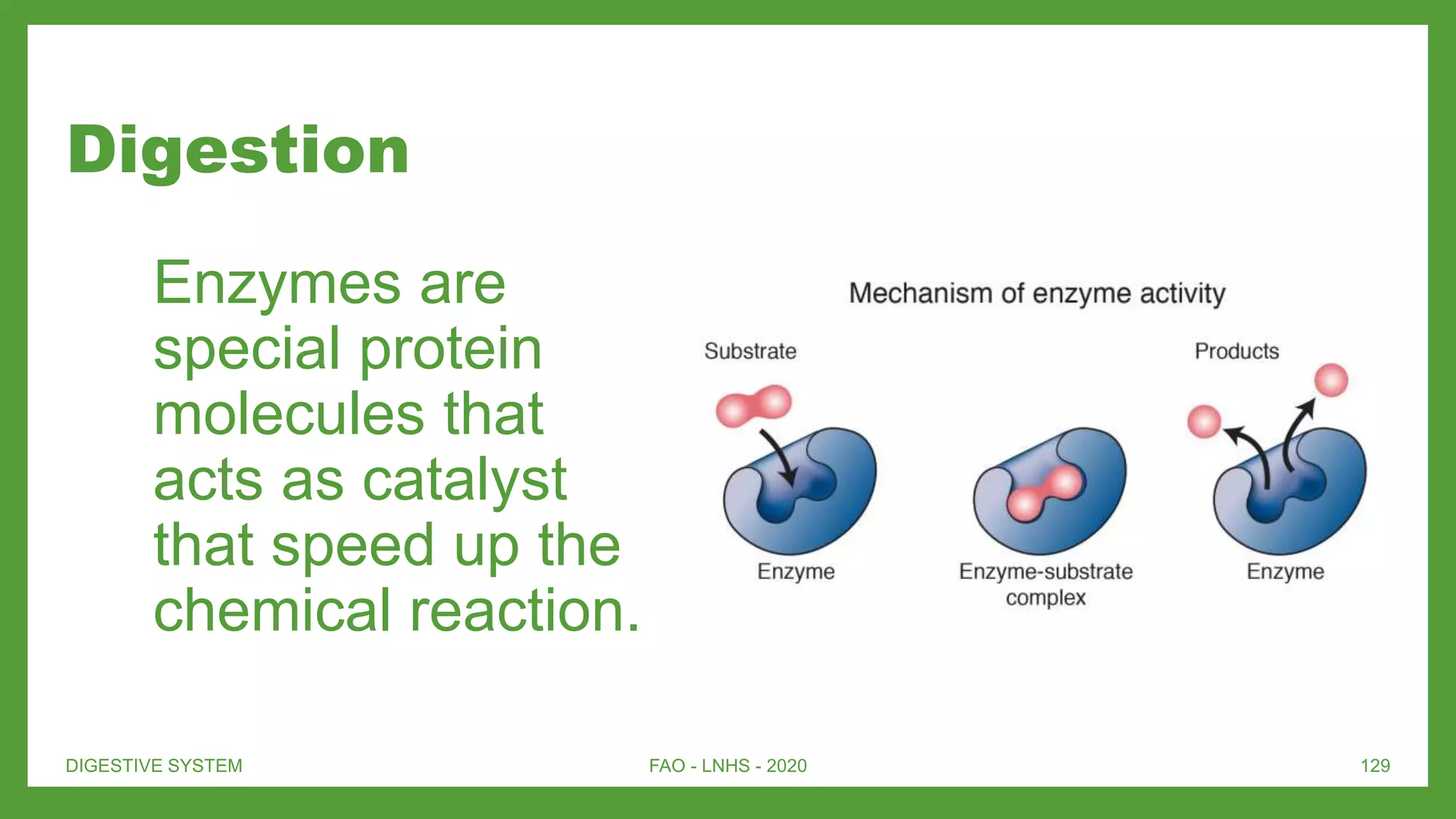 Digestion

Enzymes are special protein molecules that acts as catalyst that speed up the chemical reaction.

Mechanism of enzyme activity

Substrate

Products

Enzyme

Enzyme-substrate complex

Enzyme

DIGESTIVE SYSTEM

FAO - LNHS - 2020

129